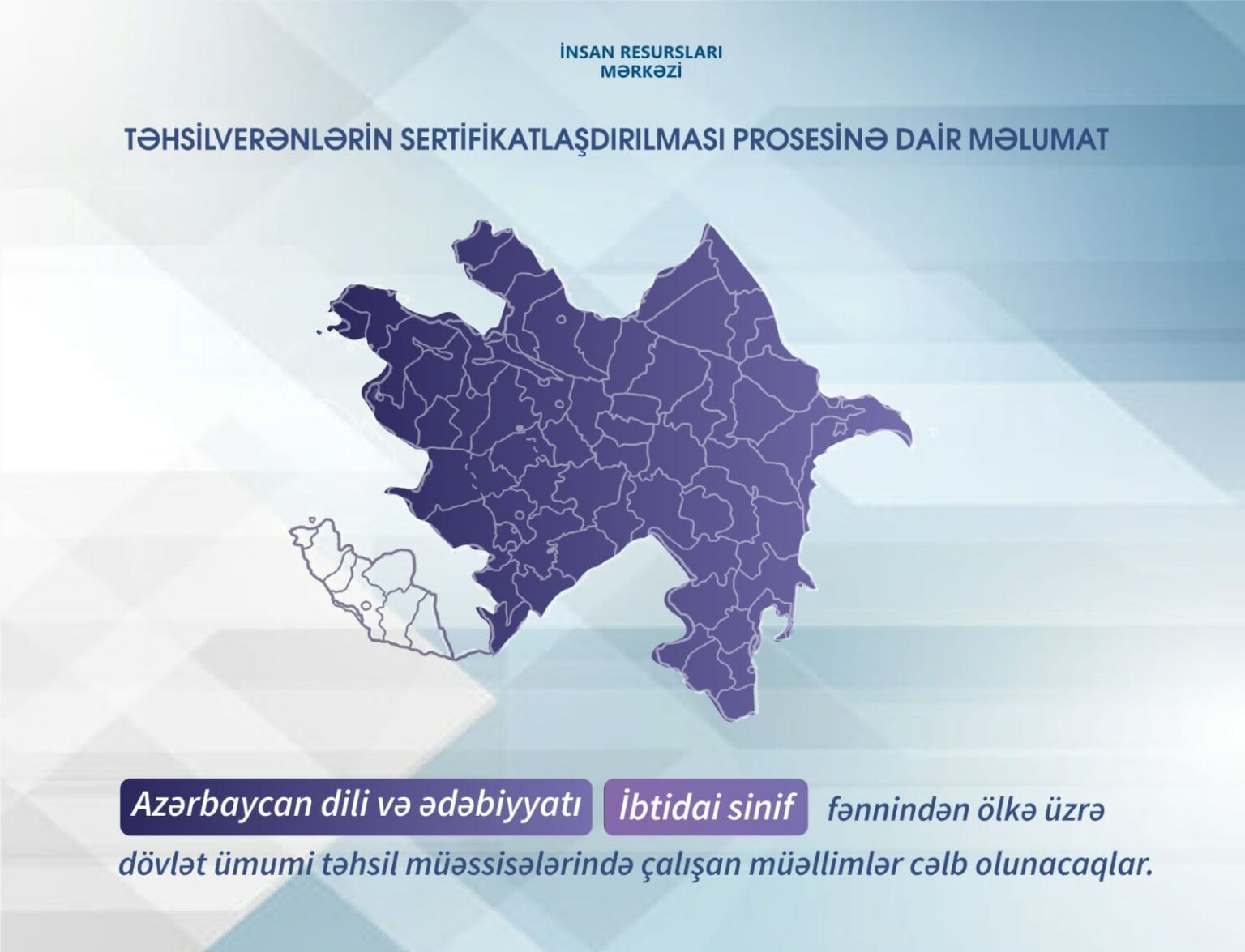 İNSAN RESURSLARI MƏRKƏZİ

TƏHSİLVERƏNLƏRİN SERTİFİKATLAŞDIRILMASI PROSESİNƏ DAİR MƏLUMAT

Azərbaycan dili və ədəbiyyatı İbtidai sinif fənnindən ölkə üzrə dövlət ümumi təhsil müəssisələrində çalışan müəllimlər cəlb olunacaqlar.